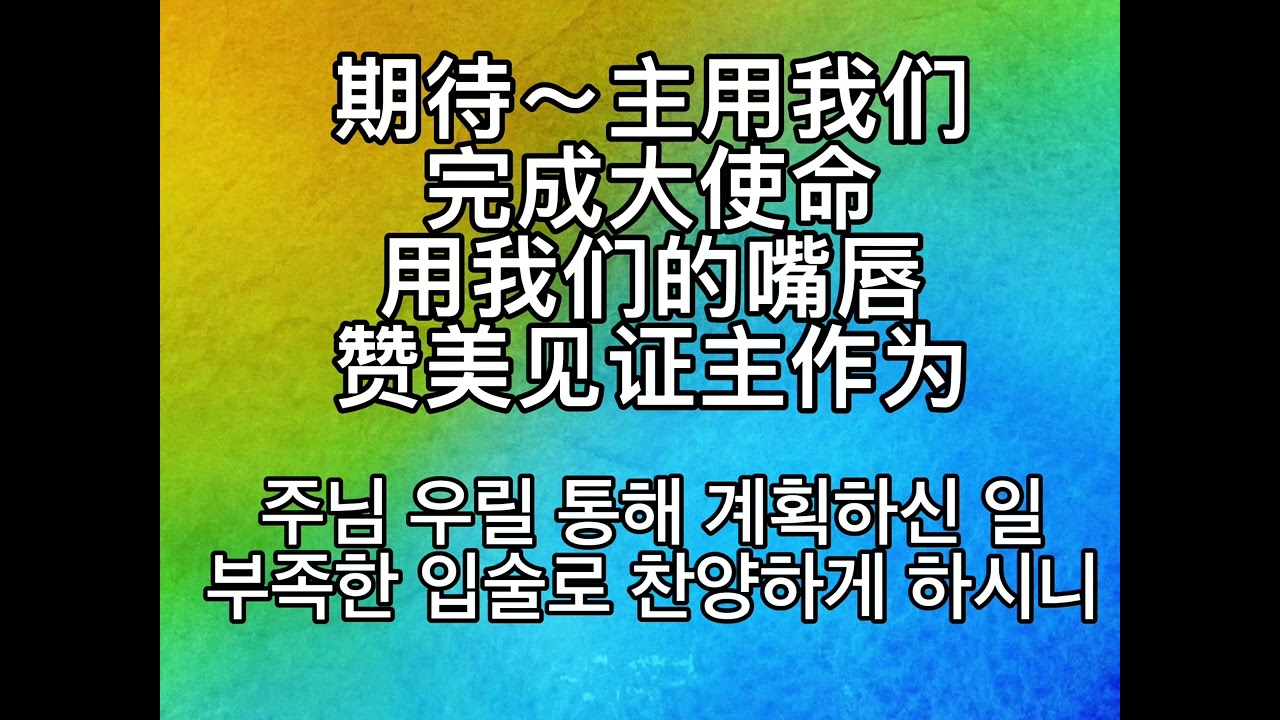 期待～主用我们
完成大使命
用我们的嘴唇
赞美见证主作为

주님 우릴 통해 계획하신 일
부족한 입술로 찬양하게 하시니